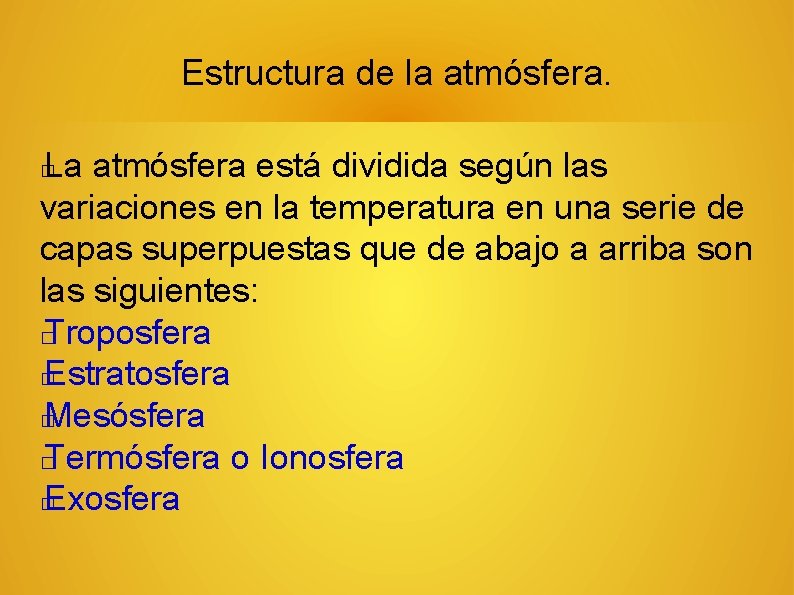 Estructura de la atmósfera.

La atmósfera está dividida según las variaciones en la temperatura en una serie de capas superpuestas que de abajo a arriba son las siguientes:
Troposfera
Estratosfera
Mesósfera
Termósfera o Ionosfera
Exosfera